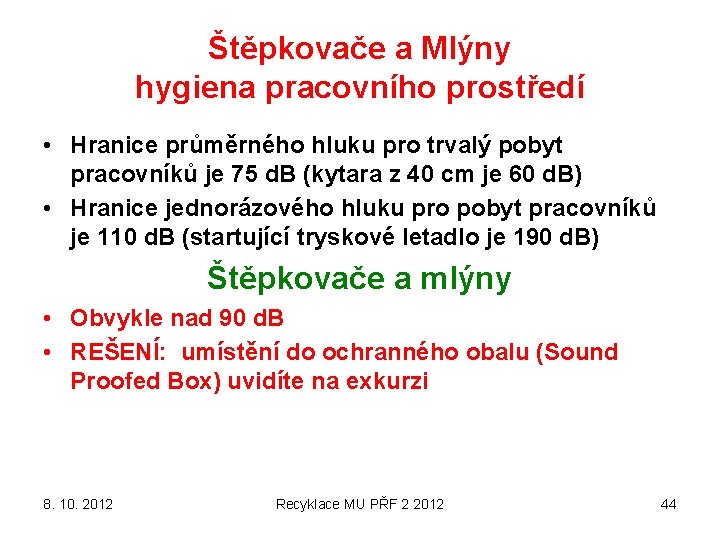 Štěpkovače a Mlýny
hygiena pracovního prostředí

• Hranice průměrného hluku pro trvalý pobyt pracovníků je 75 dB (kytara z 40 cm je 60 dB)
• Hranice jednorázového hluku pro pobyt pracovníků je 110 dB (startující tryskové letadlo je 190 dB)

Štěpkovače a mlýny

• Obvykle nad 90 dB
• REŠENÍ: umístění do ochranného obalu (Sound Proofed Box) uvidíte na exkurzi

8. 10. 2012
Recyklace MU PŘF 2 2012
44